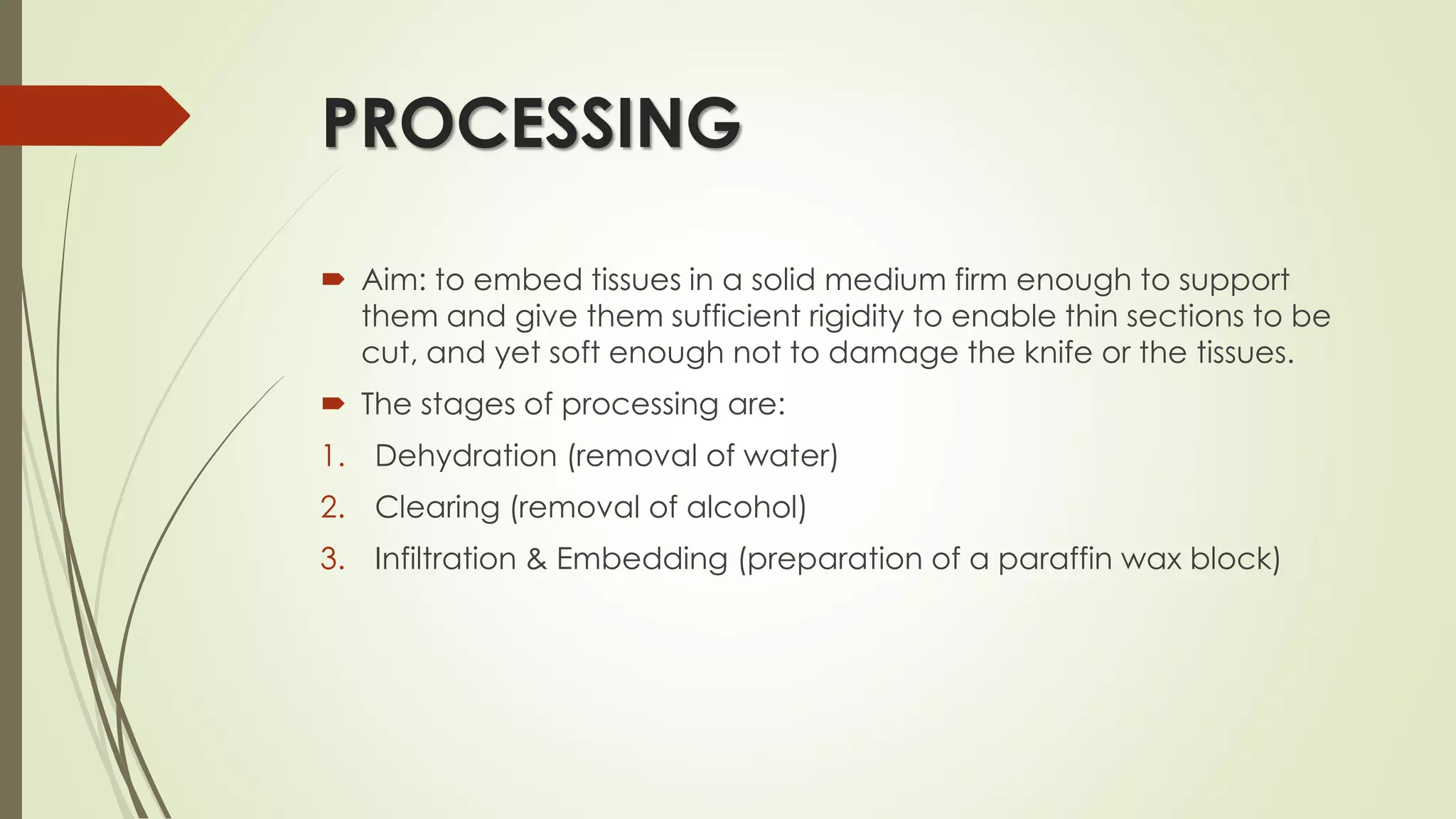 PROCESSING

Aim: to embed tissues in a solid medium firm enough to support them and give them sufficient rigidity to enable thin sections to be cut, and yet soft enough not to damage the knife or the tissues.

The stages of processing are:

1. Dehydration (removal of water)
2. Clearing (removal of alcohol)
3. Infiltration & Embedding (preparation of a paraffin wax block)